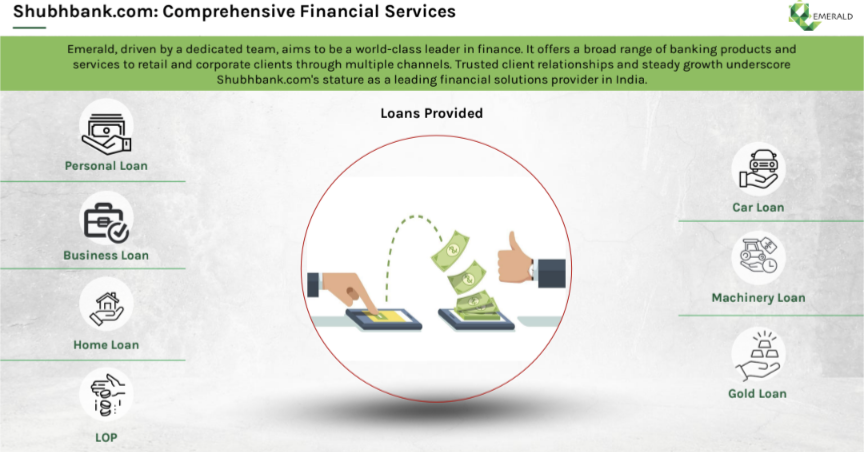 Shubhbank.com: Comprehensive Financial Services

EMERALD

Emerald, driven by a dedicated team, aims to be a world-class leader in finance. It offers a broad range of banking products and services to retail and corporate clients through multiple channels. Trusted client relationships and steady growth underscore Shubhbank.com's stature as a leading financial solutions provider in India.

Loans Provided

Personal Loan

Business Loan

Home Loan

LOP

Car Loan

Machinery Loan

Gold Loan